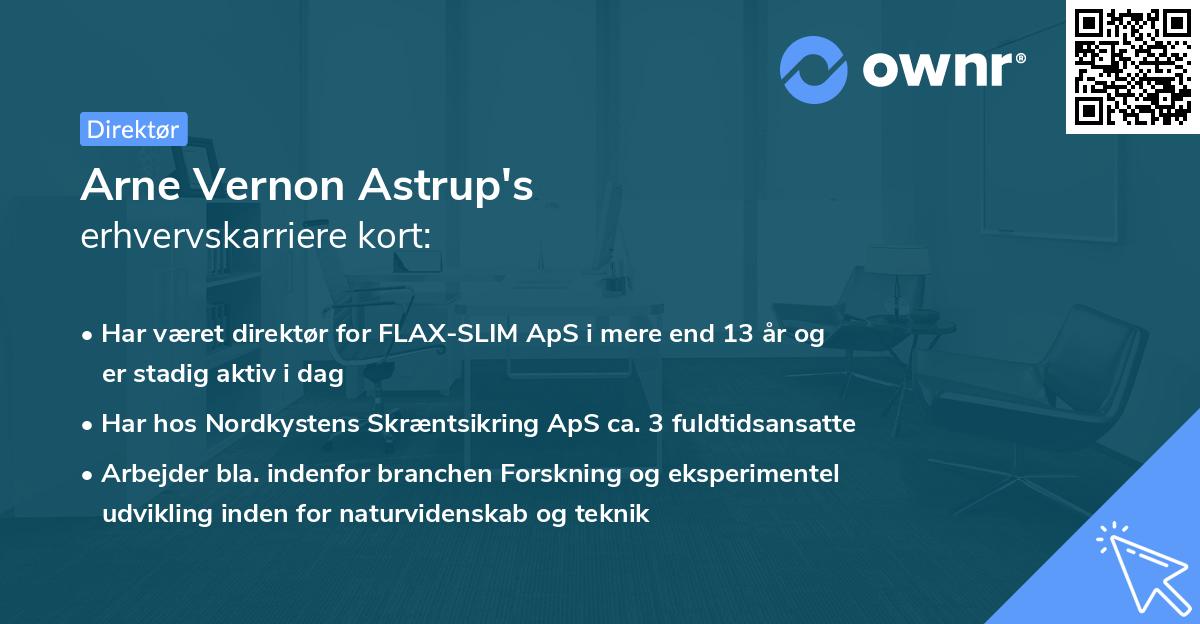 ownr®

Direktør

Arne Vernon Astrup's
erhvervskarriere kort:

• Har været direktør for FLAX-SLIM ApS i mere end 13 år og er stadig aktiv i dag
• Har hos Nordkystens Skræntsikring ApS ca. 3 fuldtidsansatte
• Arbejder bla. indenfor branchen Forskning og eksperimentel udvikling inden for naturvidenskab og teknik